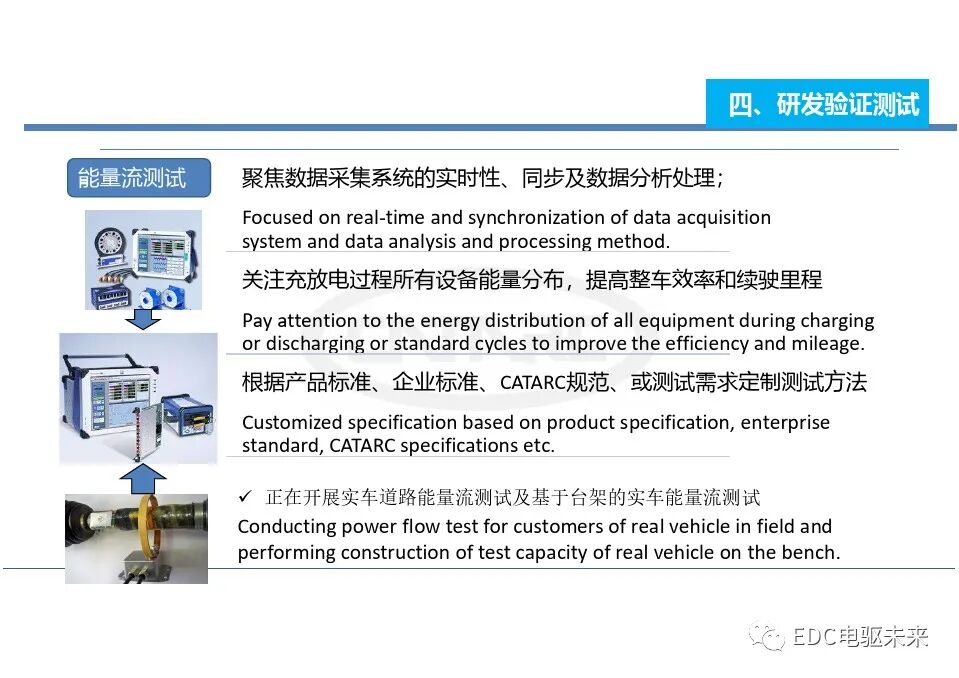 四、研发验证测试

能量流测试

聚焦数据采集系统的实时性、同步及数据分析处理;

Focused on real-time and synchronization of data acquisition system and data analysis and processing method.

关注充放电过程所有设备能量分布，提高整车效率和续驶里程

Pay attention to the energy distribution of all equipment during charging or discharging or standard cycles to improve the efficiency and mileage.

根据产品标准、企业标准、CATARC规范、或测试需求定制测试方法

Customized specification based on product specification, enterprise standard, CATARC specifications etc.

✓ 正在开展实车道路能量流测试及基于台架的实车能量流测试

Conducting power flow test for customers of real vehicle in field and performing construction of test capacity of real vehicle on the bench.

EDC电驱未来